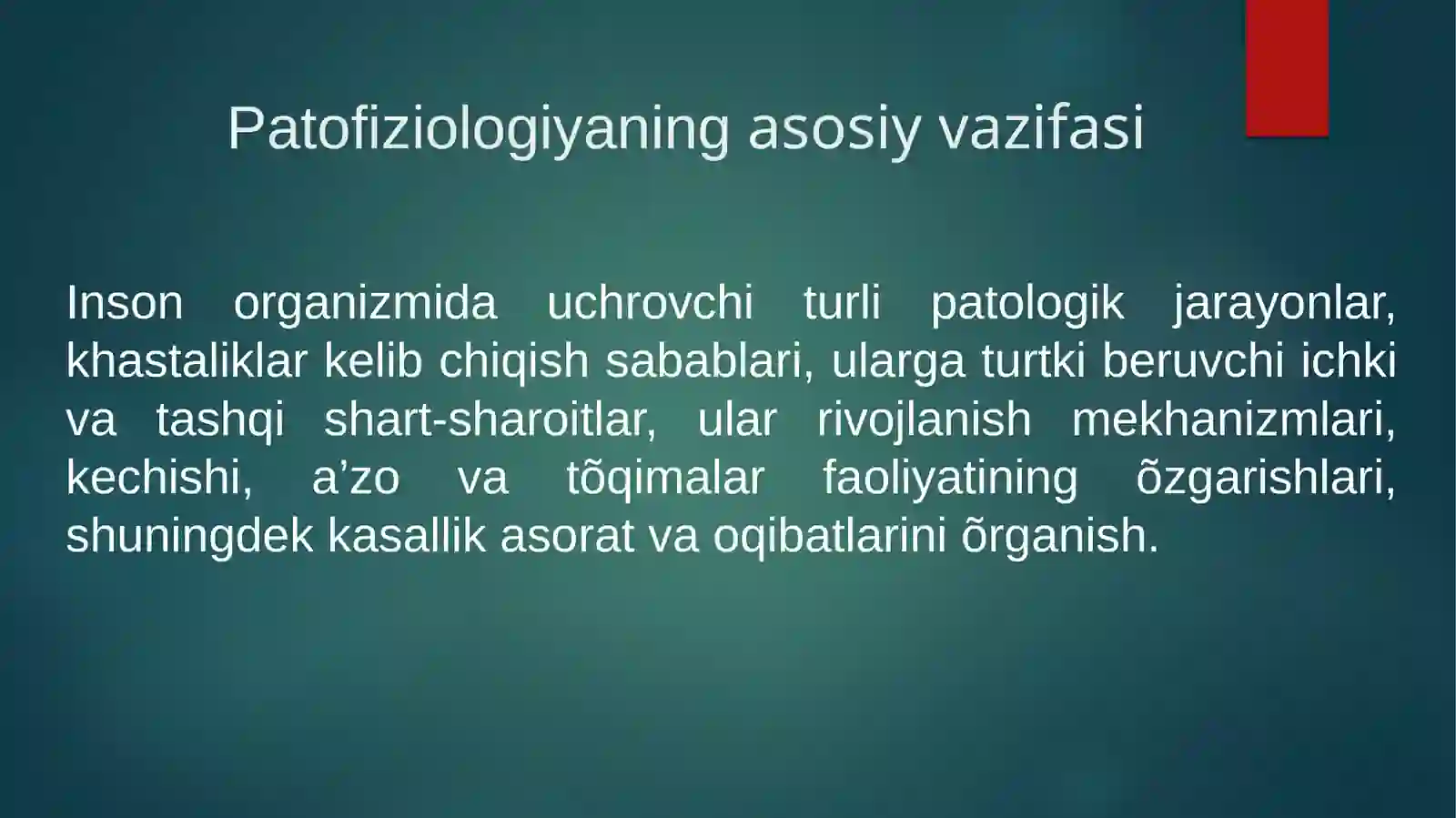 Patofiziologiyaning asosiy vazifasi

Inson organizmida uchrovchi turli patologik jarayonlar, khastaliklar kelib chiqish sabablari, ularga turtki beruvchi ichki va tashqi shart-sharoitlar, ular rivojlanish mekhanizmlari, kechishi, a’zo va tõqimalar faoliyatining õzgarishlari, shuningdek kasallik asorat va oqibatlarini õrganish.